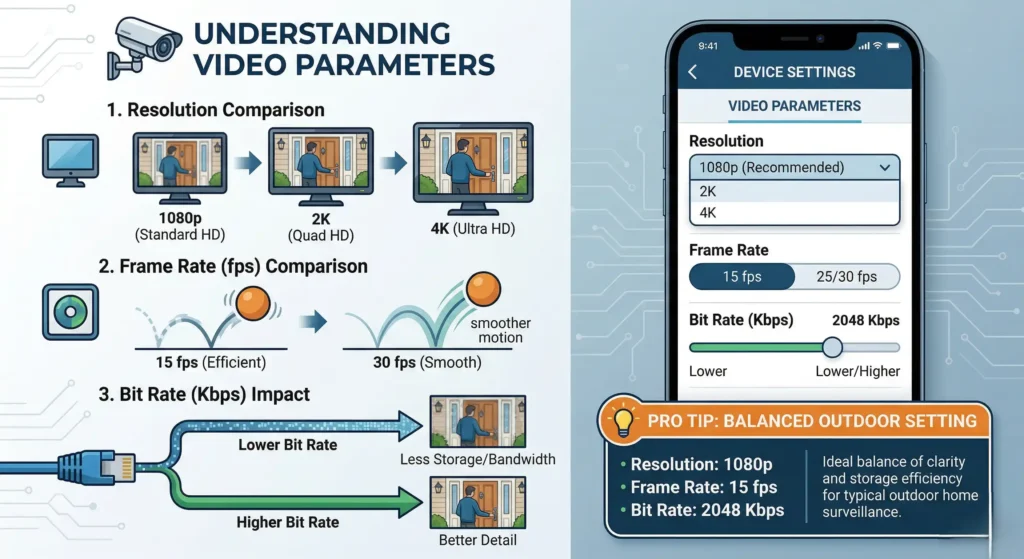 UNDERSTANDING VIDEO PARAMETERS

1. Resolution Comparison

1080p (Standard HD)

2K (Quad HD)

4K (Ultra HD)

2. Frame Rate (fps) Comparison

15 fps (Efficient)

smoother motion

30 fps (Smooth)

3. Bit Rate (Kbps) Impact

Lower Bit Rate

Less Storage/Bandwidth

Higher Bit Rate

Better Detail

9:41

DEVICE SETTINGS

VIDEO PARAMETERS

Resolution

1080p (Recommended)

2K

4K

Frame Rate

15 fps

25/30 fps

Bit Rate (Kbps)

2048 Kbps

Lower

Lower/Higher

PRO TIP: BALANCED OUTDOOR SETTING

• Resolution: 1080p
• Frame Rate: 15 fps
• Bit Rate: 2048 Kbps

Ideal balance of clarity and storage efficiency for typical outdoor home surveillance.